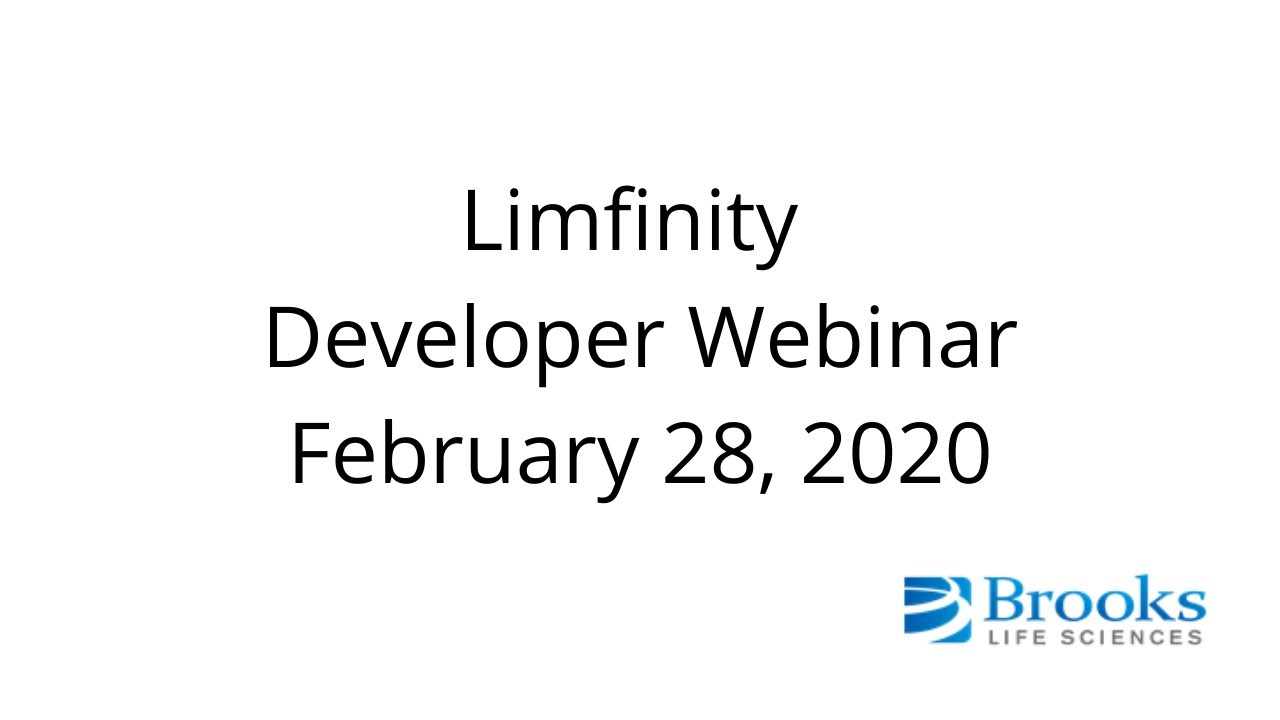 Limfinity
Developer Webinar
February 28, 2020

Brooks
LIFE SCIENCES